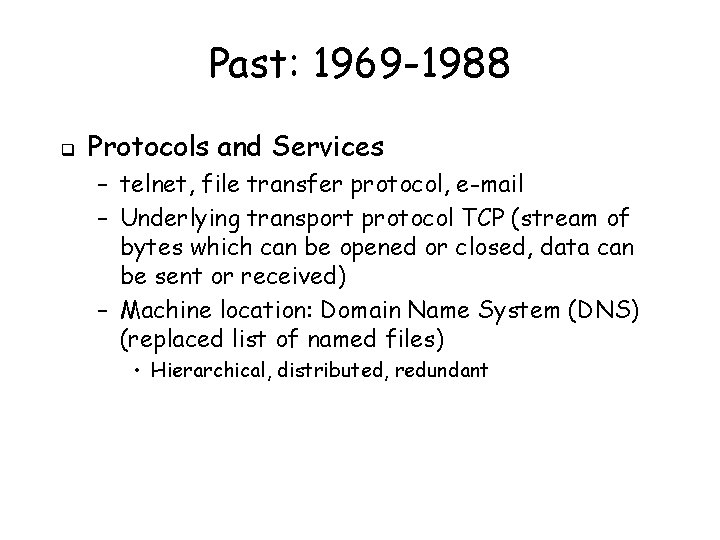 Past: 1969-1988

❑ Protocols and Services
– telnet, file transfer protocol, e-mail
– Underlying transport protocol TCP (stream of bytes which can be opened or closed, data can be sent or received)
– Machine location: Domain Name System (DNS) (replaced list of named files)
• Hierarchical, distributed, redundant